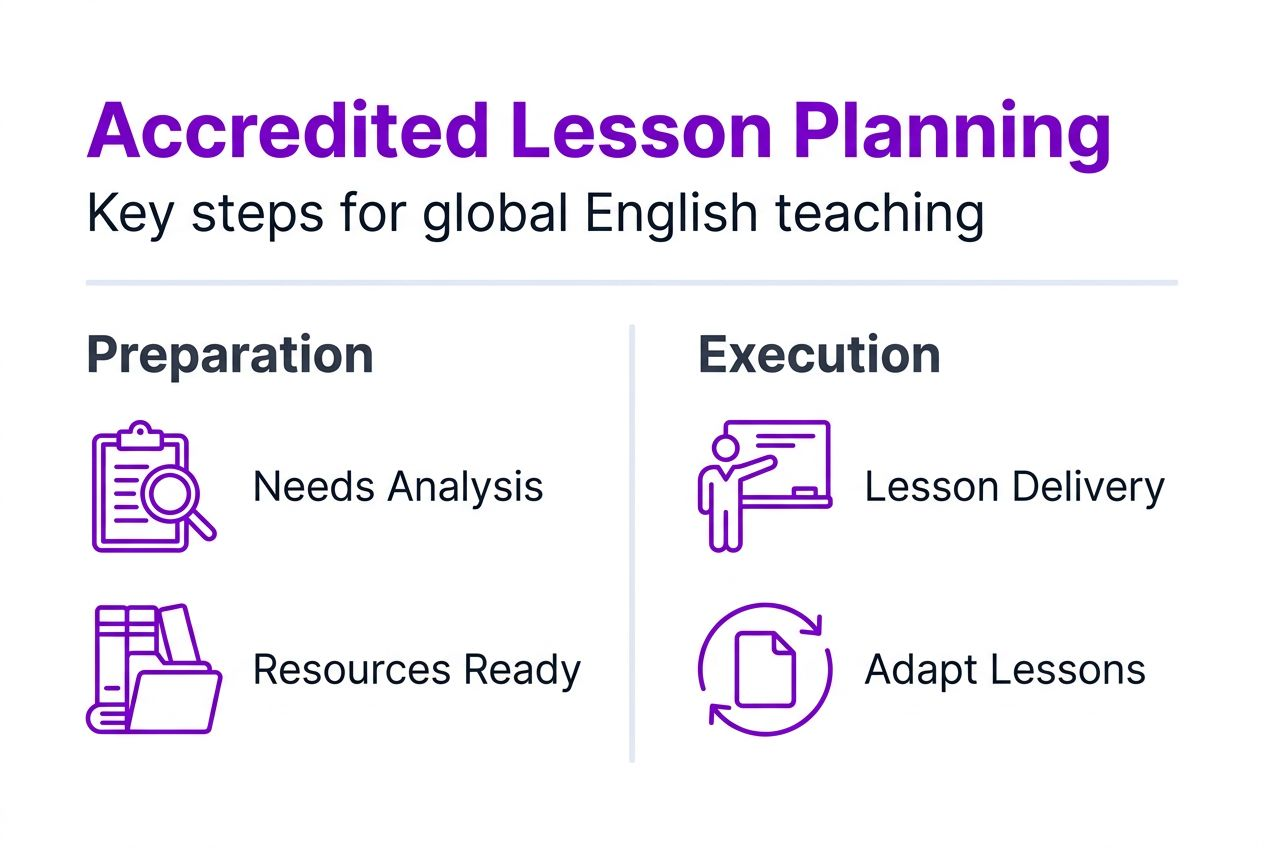 Accredited Lesson Planning

Key steps for global English teaching

Preparation

Needs Analysis

Resources Ready

Execution

Lesson Delivery

Adapt Lessons